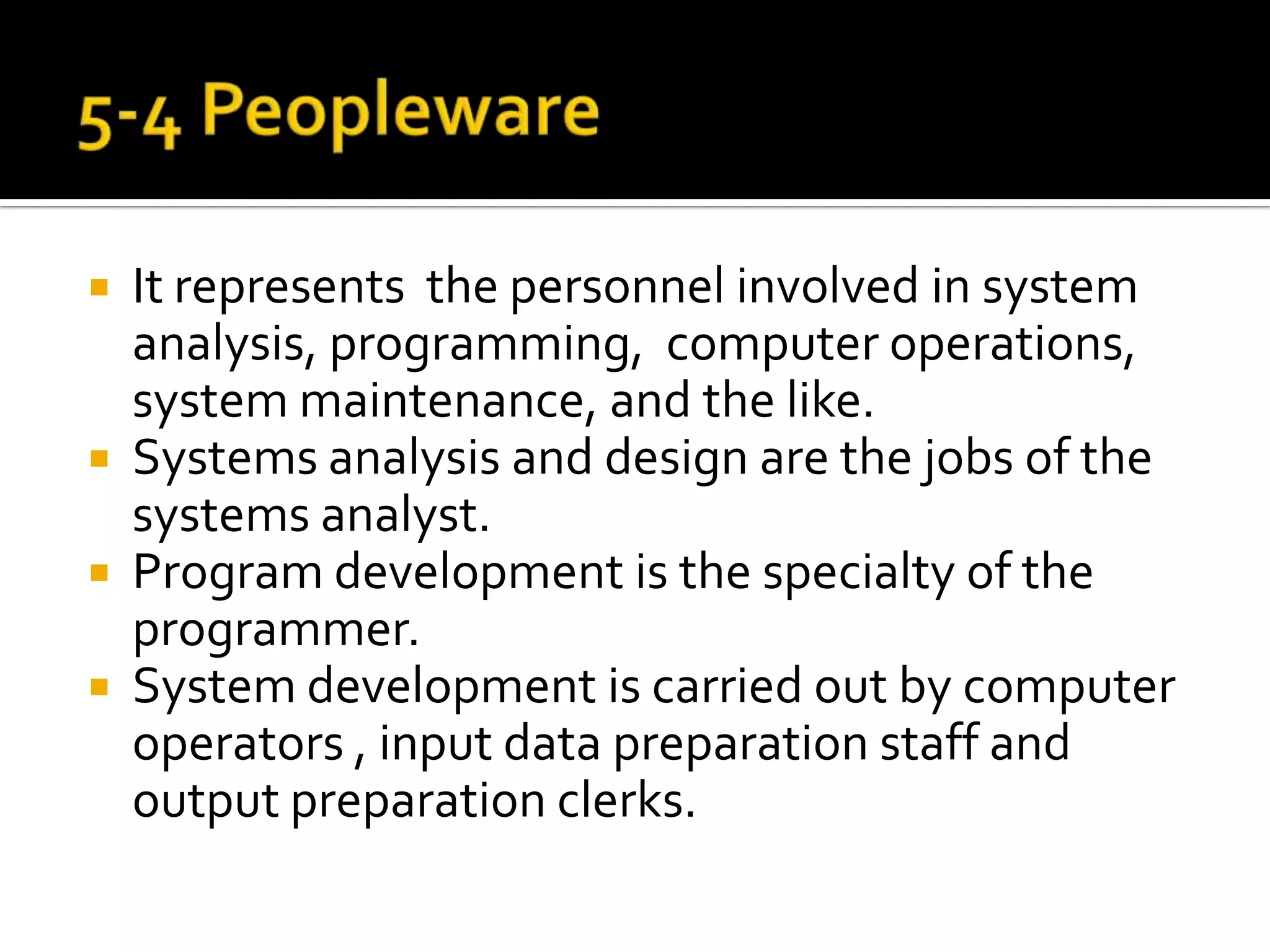 5-4 Peopleware

▪ It represents the personnel involved in system analysis, programming, computer operations, system maintenance, and the like.
▪ Systems analysis and design are the jobs of the systems analyst.
▪ Program development is the specialty of the programmer.
▪ System development is carried out by computer operators , input data preparation staff and output preparation clerks.